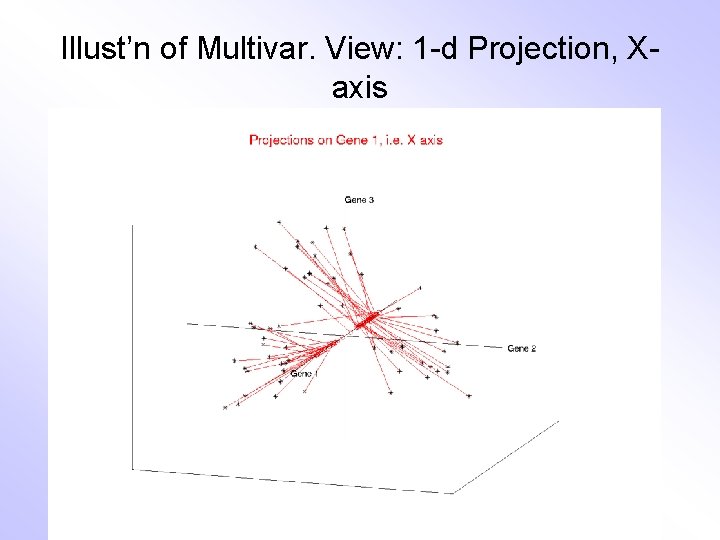 Illust'n of Multivar. View: 1-d Projection, X-axis

Projections on Gene 1, i.e. X axis

Gene 3

Gene 2

Gene 1